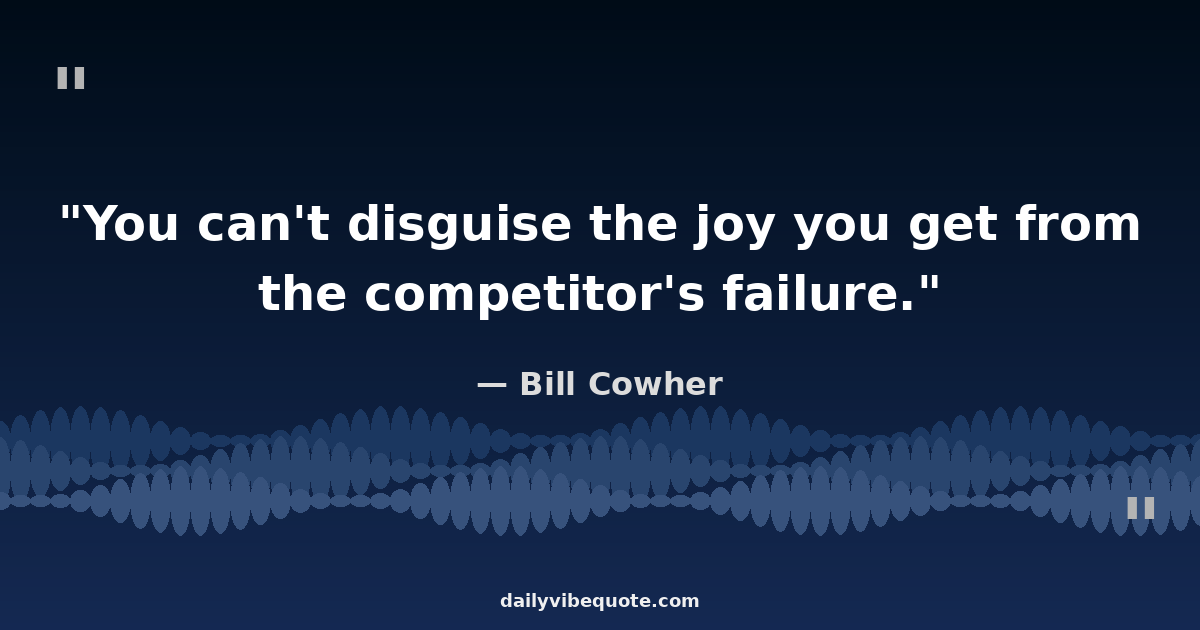 "

"You can't disguise the joy you get from the competitor's failure."

— Bill Cowher

"

dailyvibequote.com